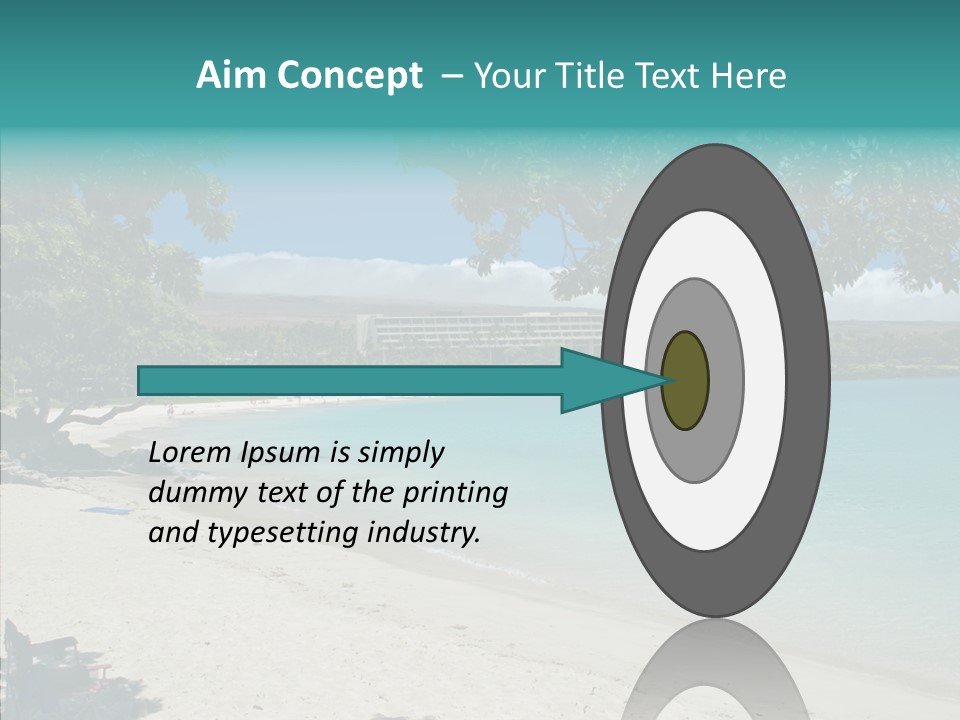 Aim Concept – Your Title Text Here

Lorem Ipsum is simply dummy text of the printing and typesetting industry.